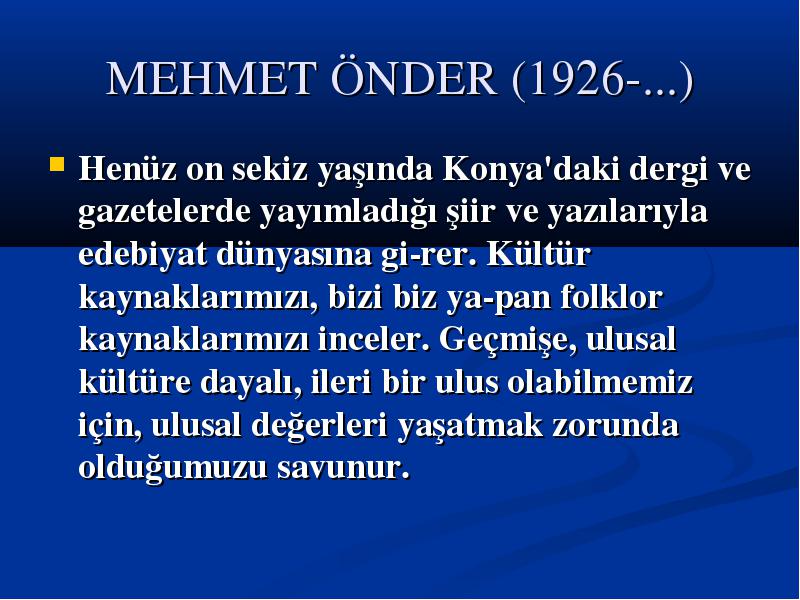 MEHMET ÖNDER (1926-...)

Henüz on sekiz yaşında Konya'daki dergi ve gazetelerde yayımladığı şiir ve yazılarıyla edebiyat dünyasına gi-rer. Kültür kaynaklarımızı, bizi biz ya-pan folklor kaynaklarımızı inceler. Geçmişe, ulusal kültüre dayalı, ileri bir ulus olabilmemiz için, ulusal değerleri yaşatmak zorunda olduğumuzu savunur.